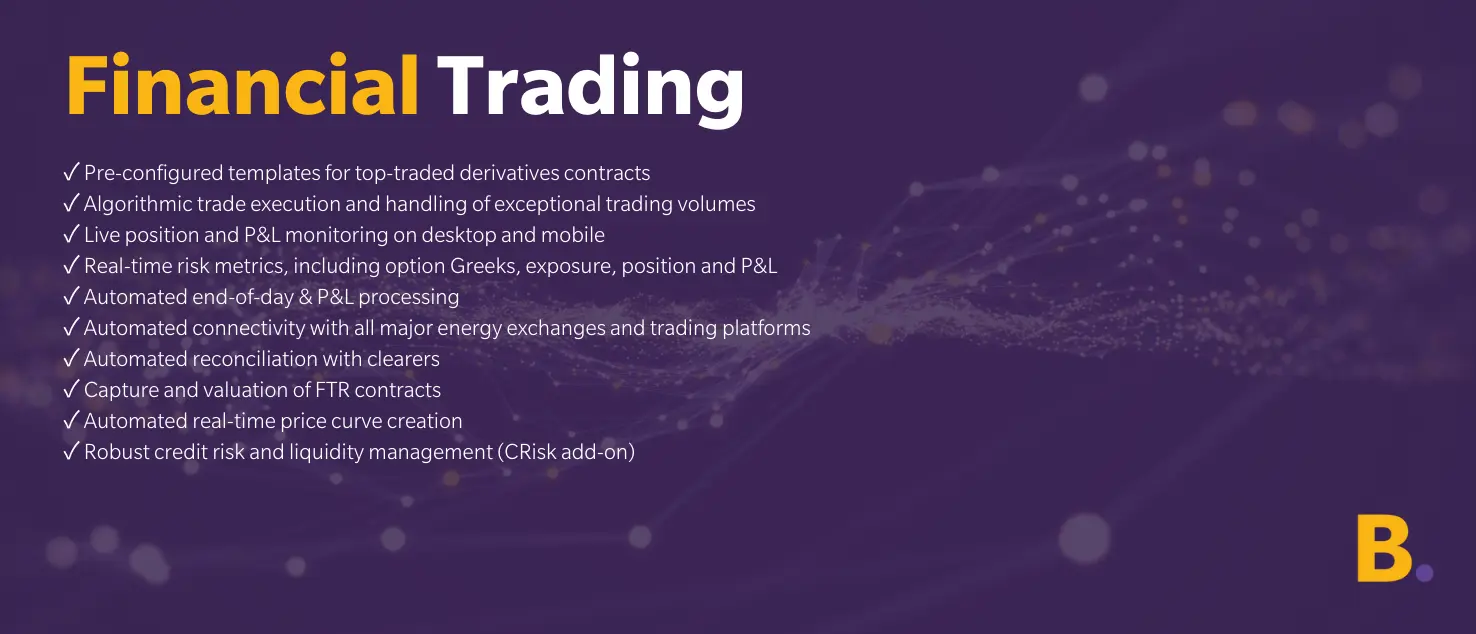 Financial Trading

✓ Pre-configured templates for top-traded derivatives contracts
✓ Algorithmic trade execution and handling of exceptional trading volumes
✓ Live position and P&L monitoring on desktop and mobile
✓ Real-time risk metrics, including option Greeks, exposure, position and P&L
✓ Automated end-of-day & P&L processing
✓ Automated connectivity with all major energy exchanges and trading platforms
✓ Automated reconciliation with clearers
✓ Capture and valuation of FTR contracts
✓ Automated real-time price curve creation
✓ Robust credit risk and liquidity management (CRisk add-on)

B.